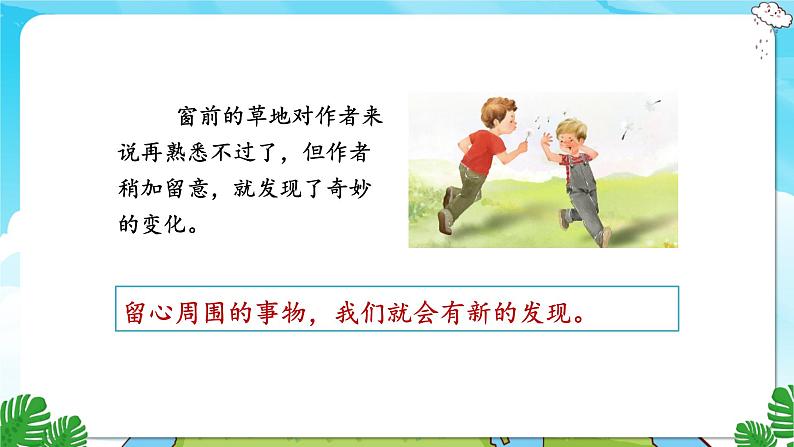 窗前的草地对作者来说再熟悉不过了，但作者稍加留意，就发现了奇妙的变化。

留心周围的事物，我们就会有新的发现。